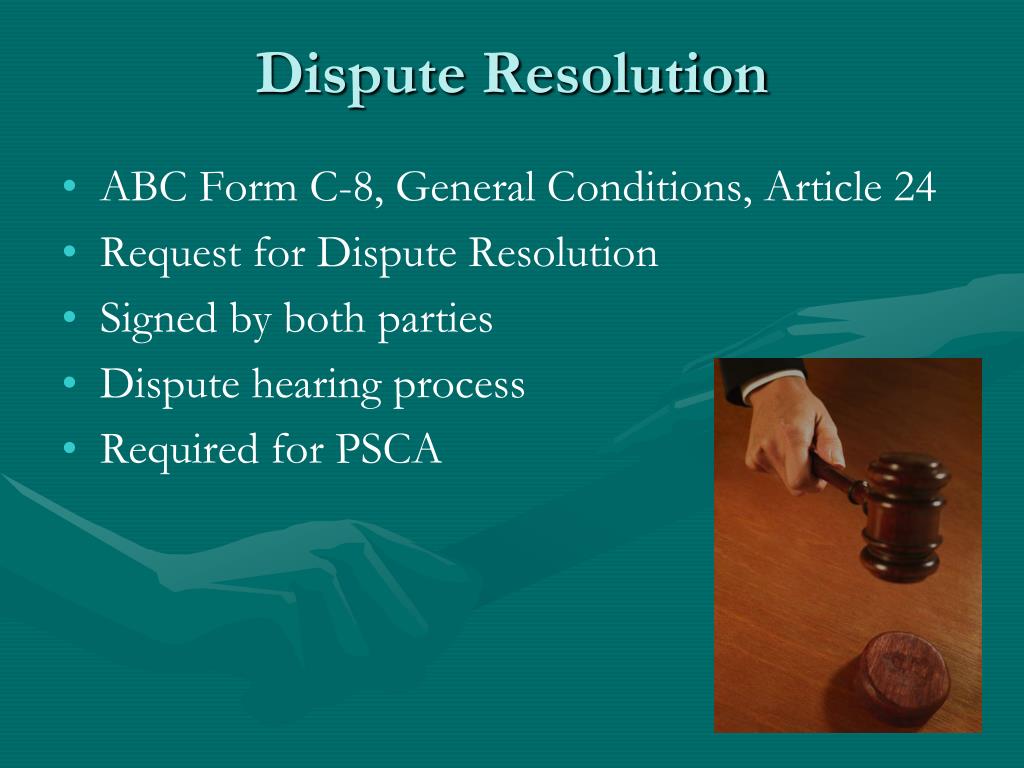 Dispute Resolution

• ABC Form C-8, General Conditions, Article 24
• Request for Dispute Resolution
• Signed by both parties
• Dispute hearing process
• Required for PSCA